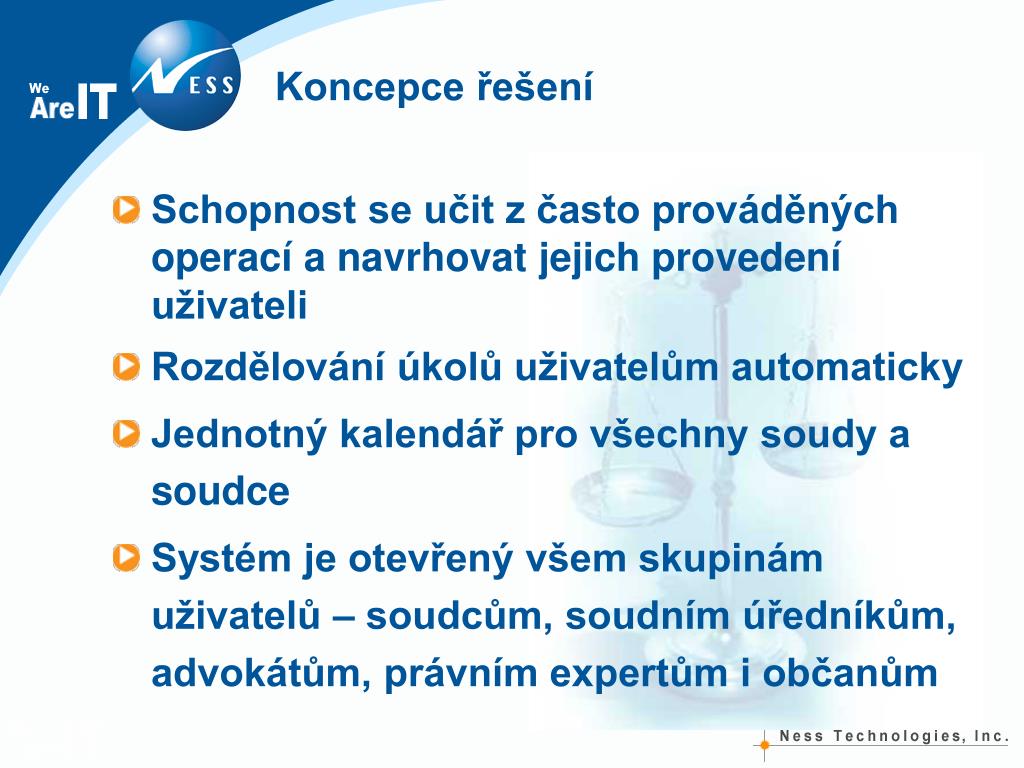 We Are IT

NESS

Koncepce řešení

Schopnost se učit z často prováděných operací a navrhovat jejich provedení uživateli

Rozdělování úkolů uživatelům automaticky

Jednotný kalendář pro všechny soudy a soudce

Systém je otevřený všem skupinám uživatelů – soudcům, soudním úředníkům, advokátům, právním expertům i občanům

Ness Technologies, Inc.